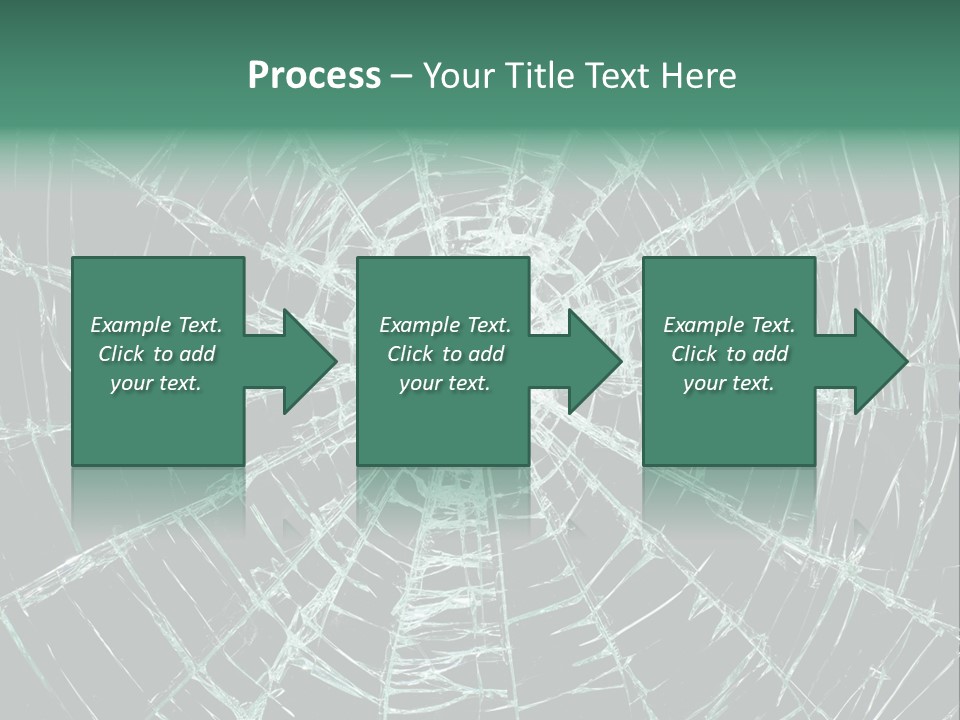 Process – Your Title Text Here

Example Text. Click to add your text.

Example Text. Click to add your text.

Example Text. Click to add your text.